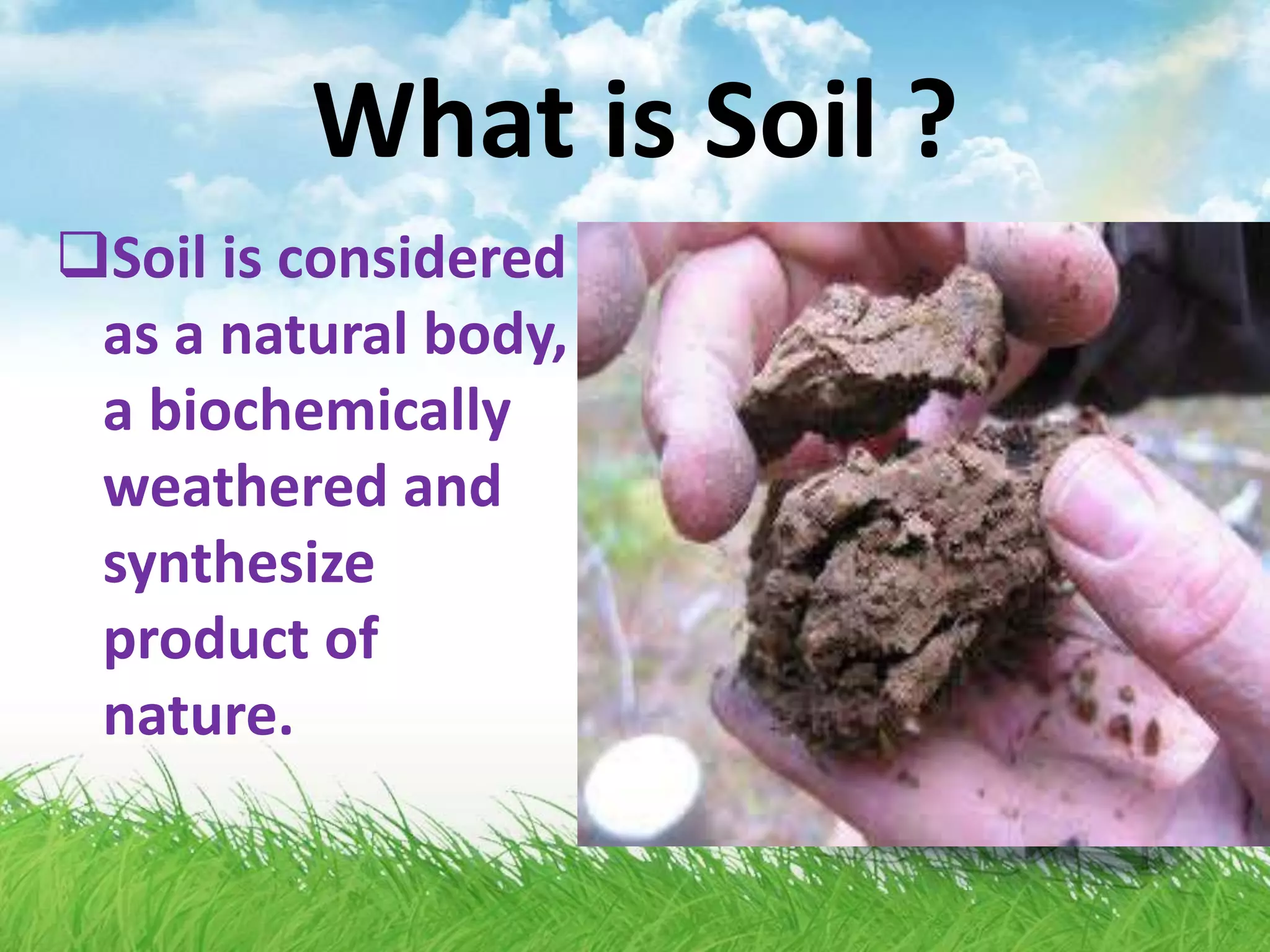 What is Soil ?

❑Soil is considered as a natural body, a biochemically weathered and synthesize product of nature.